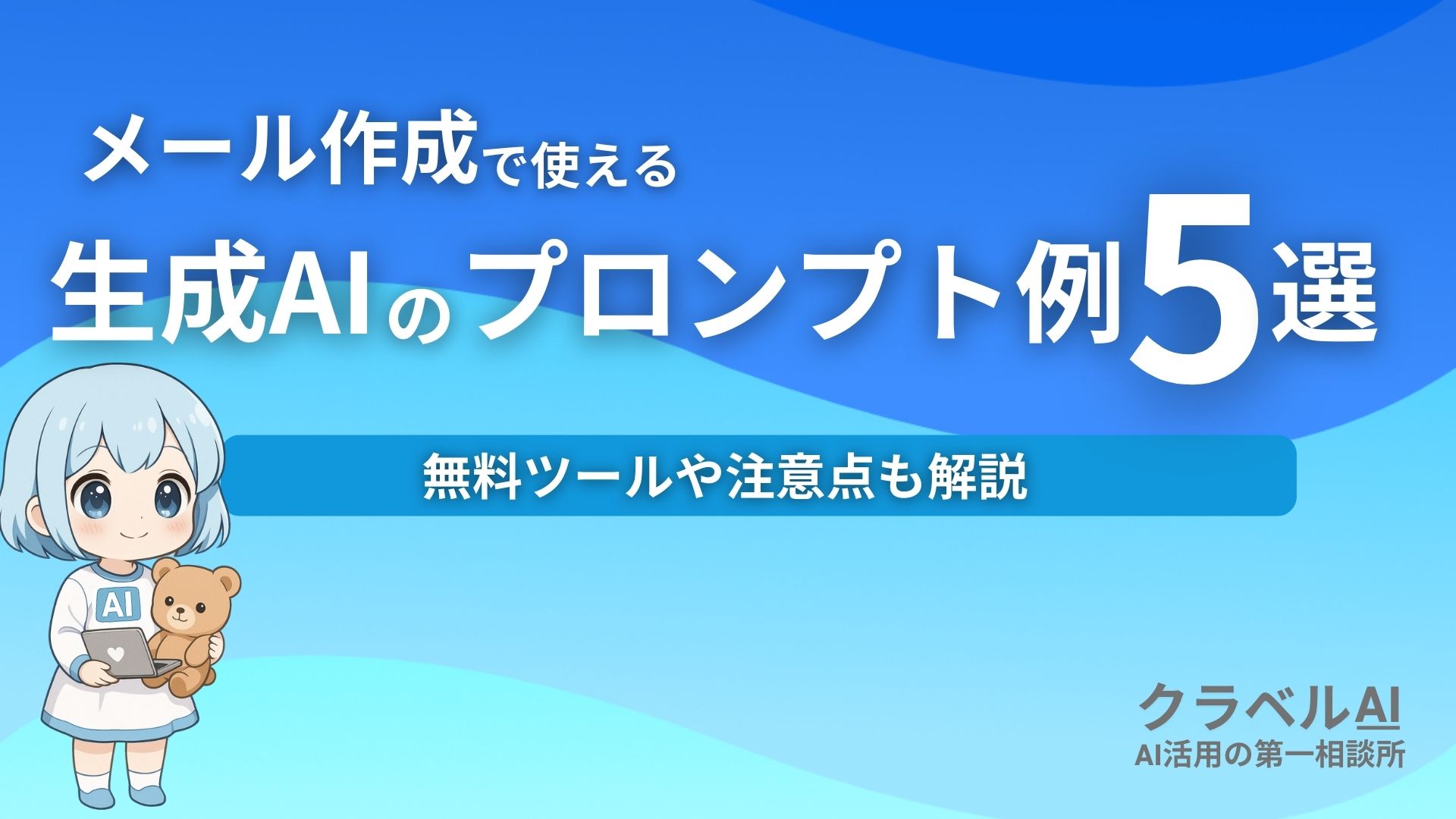 メール作成で使える
生成AIのプロンプト例5選

無料ツールや注意点も解説

AI

クラベルAI
AI活用の第一相談所